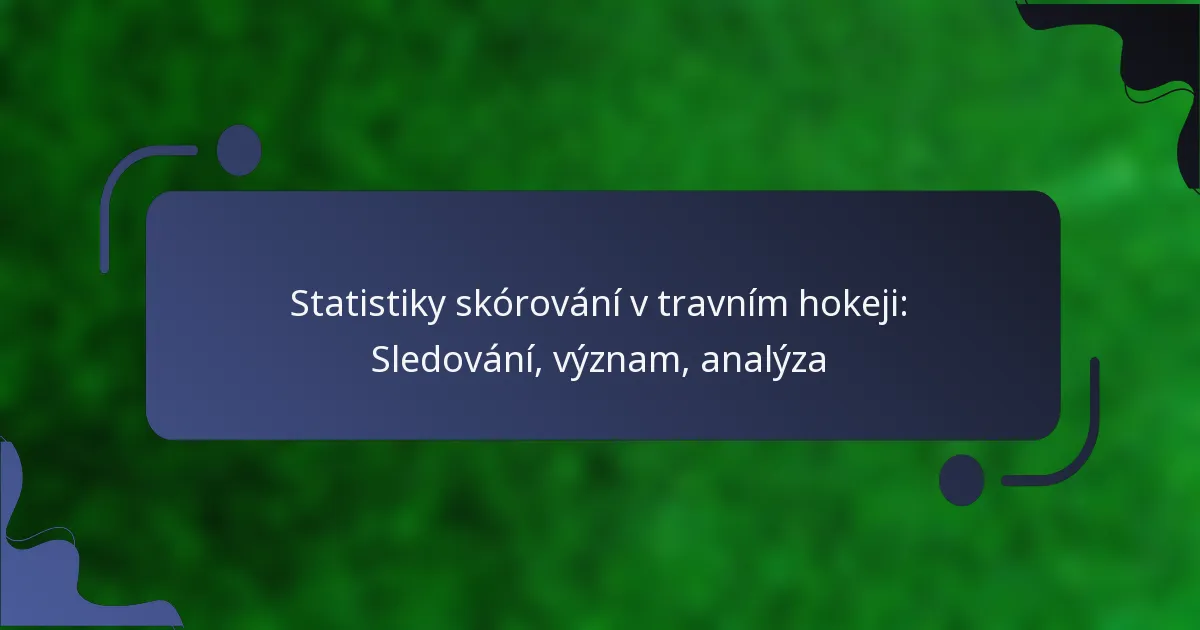 Statistiky skórování v travním hokeji: Sledování, význam, analýza